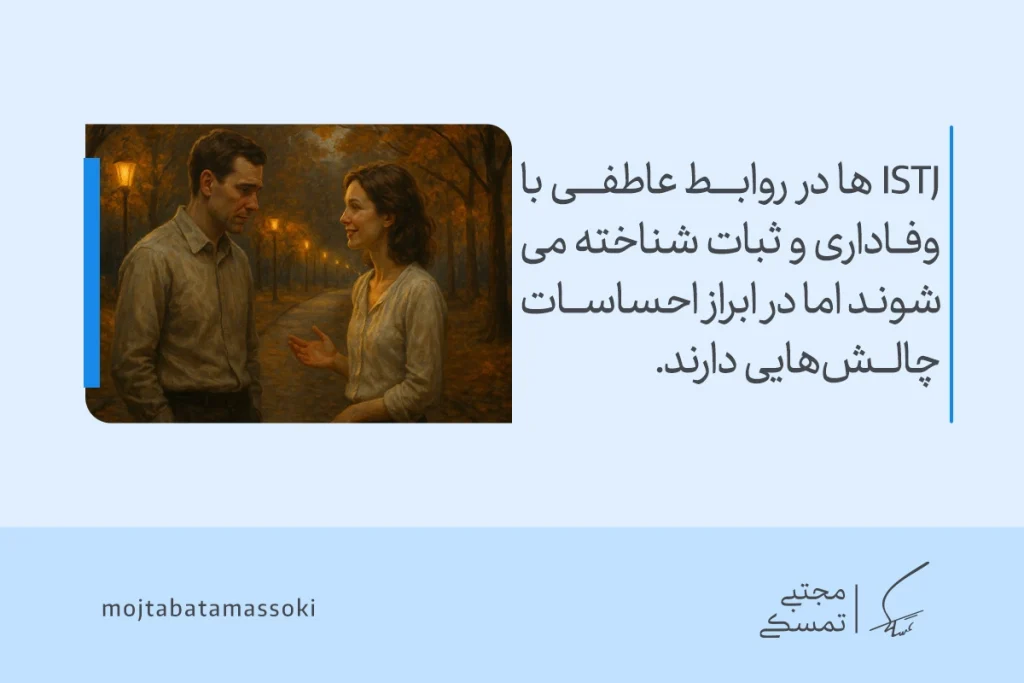 ISTJ ها در روابط عاطفی با وفاداری و ثبات شناخته می شوند اما در ابراز احساسات چالش‌هایی دارند.

mojtabatamassoki

مجتبی
تمسکی